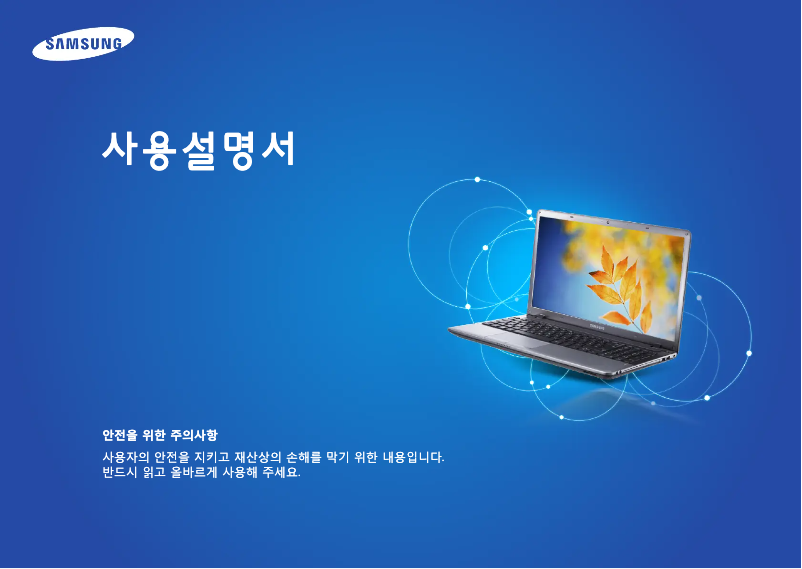 SAMSUNG

사용설명서

안전을 위한 주의사항

사용자의 안전을 지키고 재산상의 손해를 막기 위한 내용입니다. 반드시 읽고 올바르게 사용해 주세요.